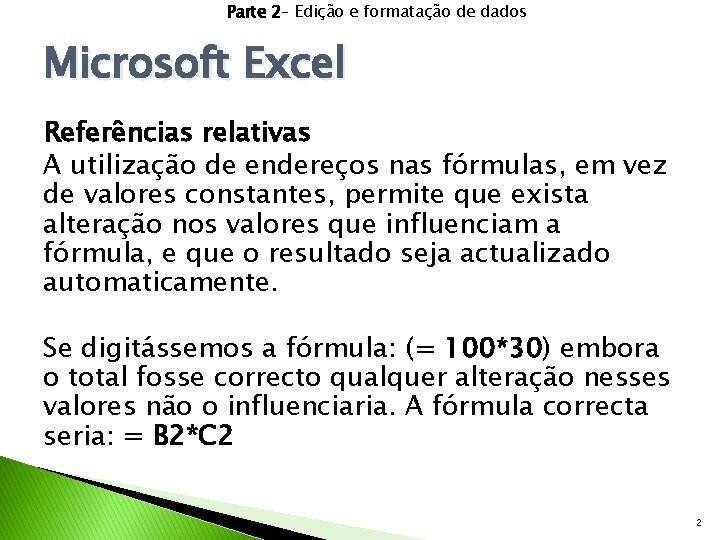 Parte 2- Edição e formatação de dados

Microsoft Excel

Referências relativas

A utilização de endereços nas fórmulas, em vez de valores constantes, permite que exista alteração nos valores que influenciam a fórmula, e que o resultado seja actualizado automaticamente.

Se digitássemos a fórmula: (= 100*30) embora o total fosse correcto qualquer alteração nesses valores não o influenciaria. A fórmula correcta seria: = B2*C2

2